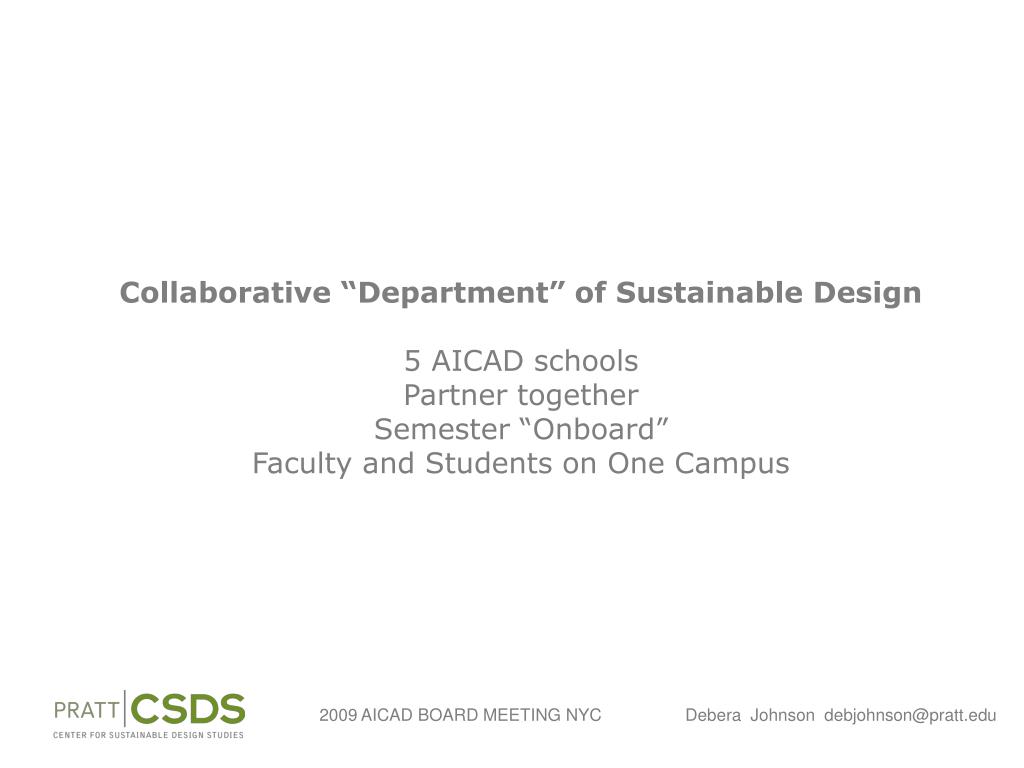 Collaborative “Department” of Sustainable Design

5 AICAD schools
Partner together
Semester “Onboard”
Faculty and Students on One Campus

PRATT CSDS
CENTER FOR SUSTAINABLE DESIGN STUDIES

2009 AICAD BOARD MEETING NYC

Debera Johnson debjohnson@pratt.edu